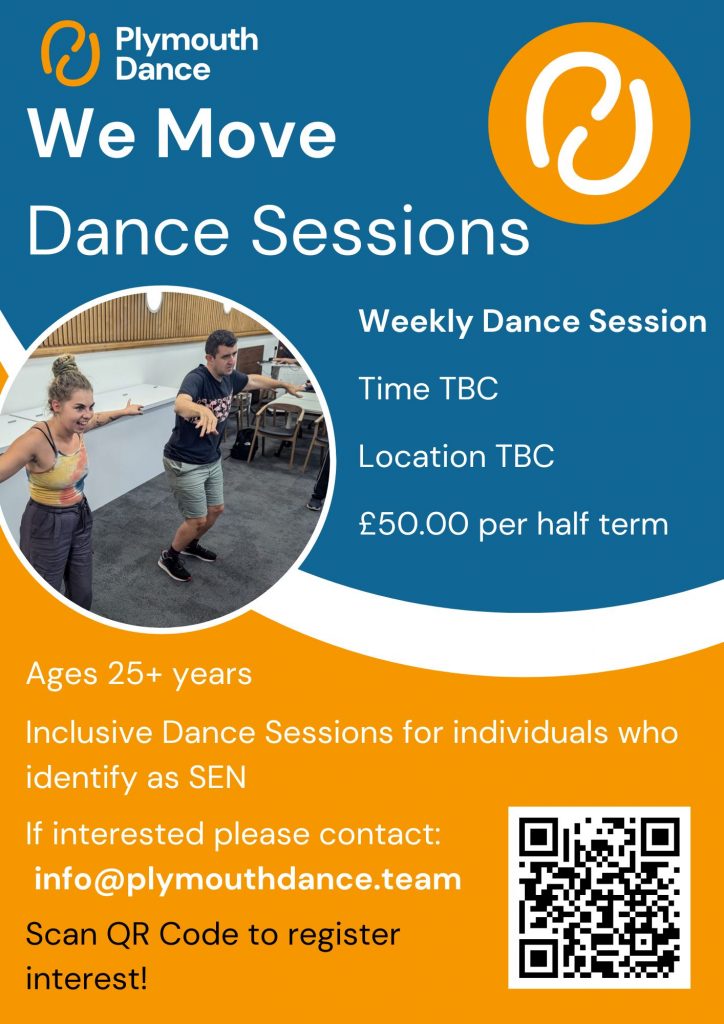 Plymouth Dance

We Move

Dance Sessions

Weekly Dance Session

Time TBC

Location TBC

£50.00 per half term

Ages 25+ years

Inclusive Dance Sessions for individuals who identify as SEN

If interested please contact:
info@plymouthdance.team

Scan QR Code to register interest!